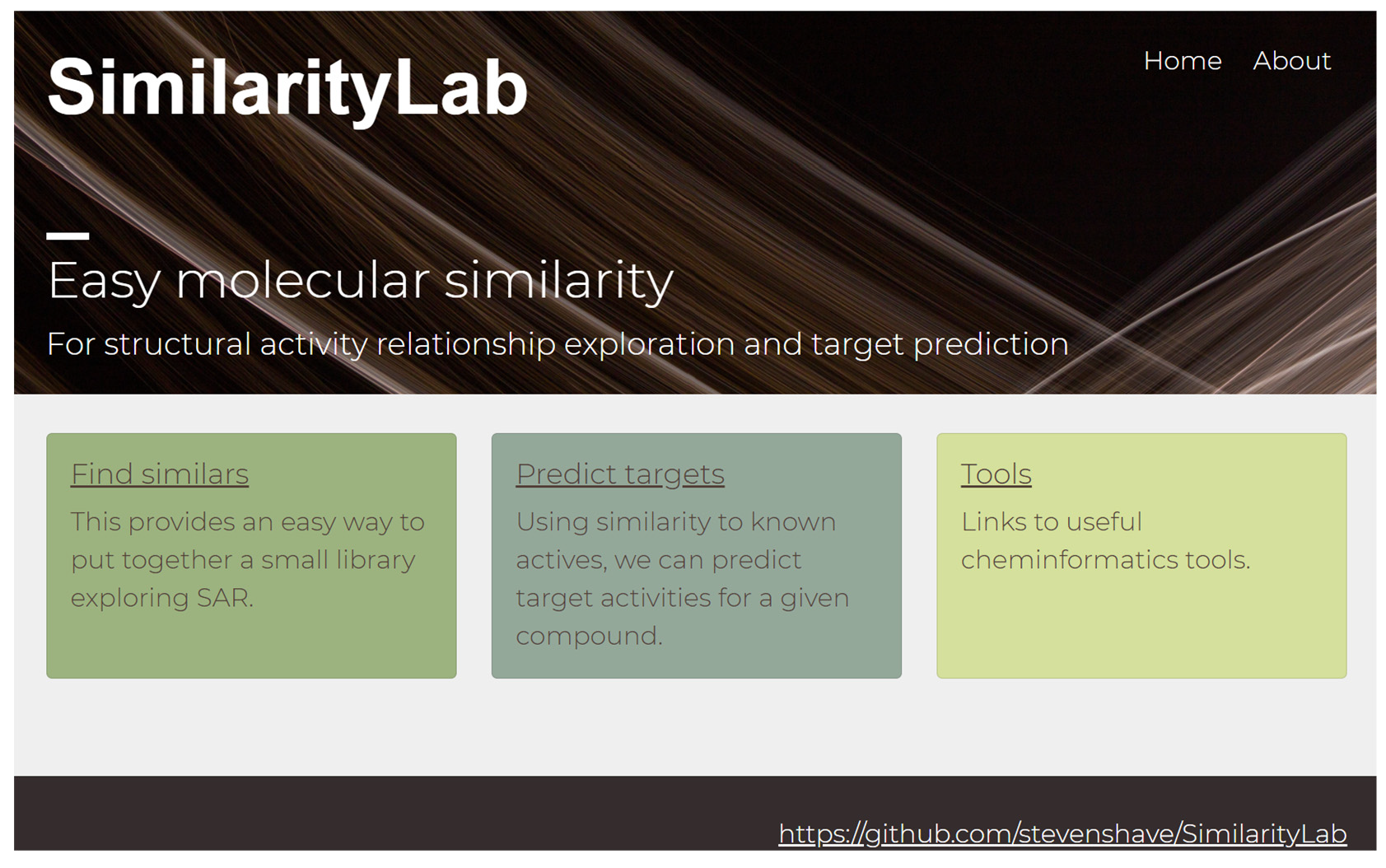 SimilarityLab

Home About

Easy molecular similarity

For structural activity relationship exploration and target prediction

Find similars

This provides an easy way to put together a small library exploring SAR.

Predict targets

Using similarity to known actives, we can predict target activities for a given compound.

Tools

Links to useful cheminformatics tools.

https://github.com/stevenshave/SimilarityLab